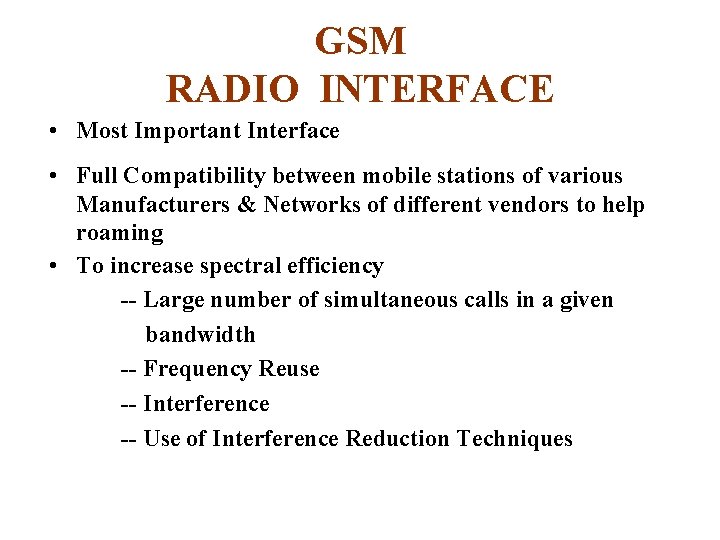 GSM
RADIO INTERFACE

• Most Important Interface

• Full Compatibility between mobile stations of various Manufacturers & Networks of different vendors to help roaming

• To increase spectral efficiency

-- Large number of simultaneous calls in a given bandwidth

-- Frequency Reuse

-- Interference

-- Use of Interference Reduction Techniques